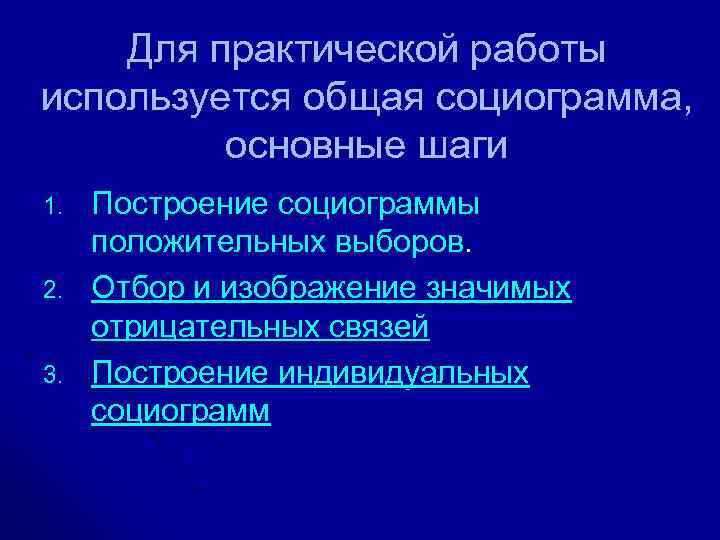 Для практической работы используется общая социограмма, основные шаги

1. Построение социограммы положительных выборов.
2. Отбор и изображение значимых отрицательных связей
3. Построение индивидуальных социограмм